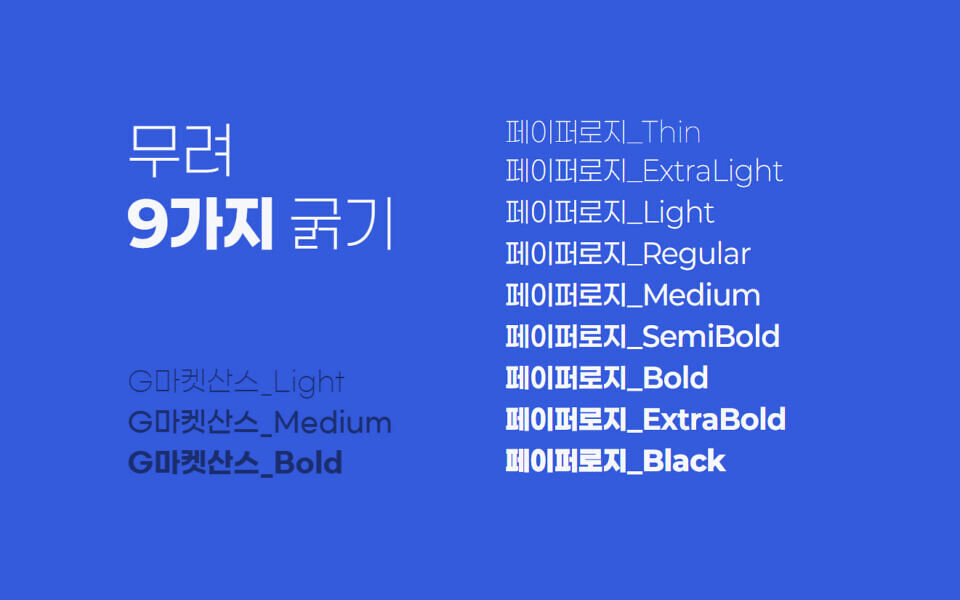 무려
9가지 굵기

G마켓산스_Light
G마켓산스_Medium
G마켓산스_Bold

페이퍼로지_Thin
페이퍼로지_ExtraLight
페이퍼로지_Light
페이퍼로지_Regular
페이퍼로지_Medium
페이퍼로지_SemiBold
페이퍼로지_Bold
페이퍼로지_ExtraBold
페이퍼로지_Black